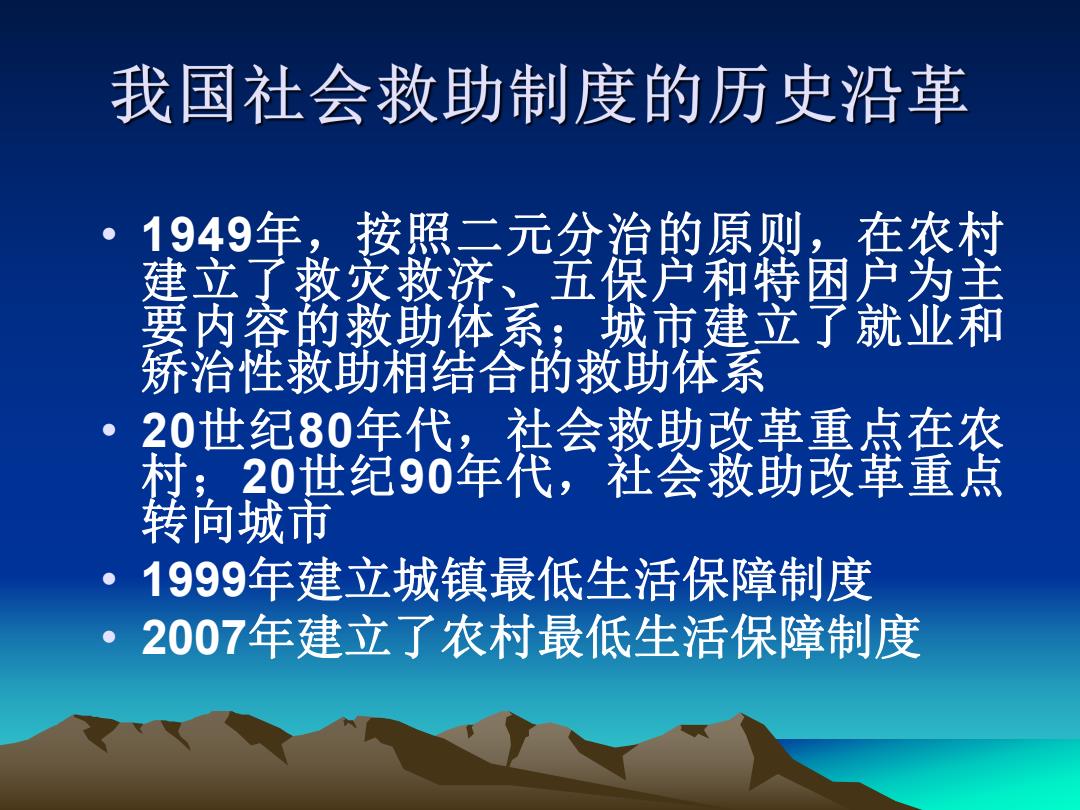 我国社会救助制度的历史沿革

• 1949年，按照二元分治的原则，在农村建立了救灾救济、五保户和特困户为主要内容的救助体系；城市建立了就业和矫治性救助相结合的救助体系
• 20世纪80年代，社会救助改革重点在农村；20世纪90年代，社会救助改革重点转向城市
• 1999年建立城镇最低生活保障制度
• 2007年建立了农村最低生活保障制度